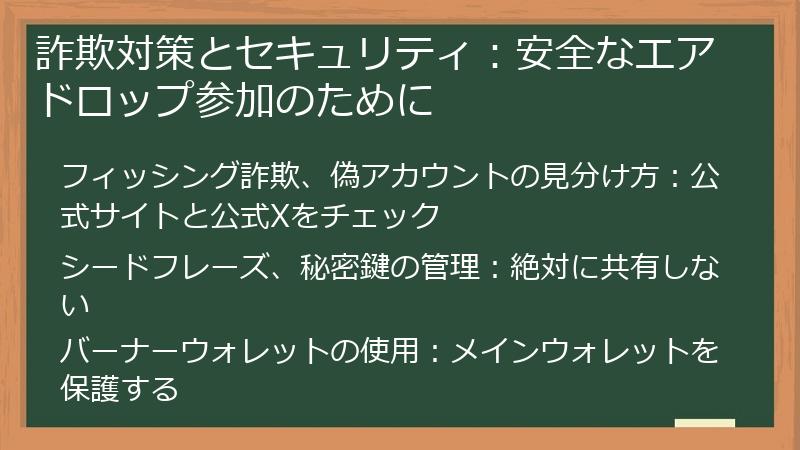 詐欺対策とセキュリティ：安全なエアドロップ参加のために

フィッシング詐欺、偽アカウントの見分け方：公式サイトと公式Xをチェック

シードフレーズ、秘密鍵の管理：絶対に共有しない

バーナーウォレットの使用：メインウォレットを保護する